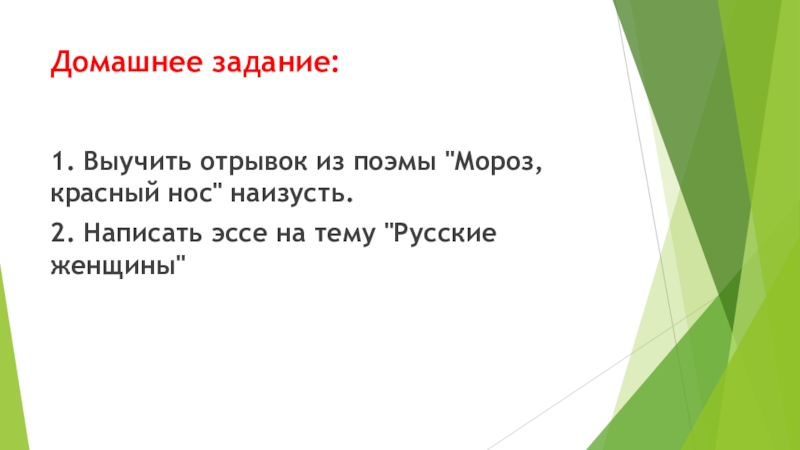 Домашнее задание:

1. Выучить отрывок из поэмы "Мороз, красный нос" наизусть.

2. Написать эссе на тему "Русские женщины"